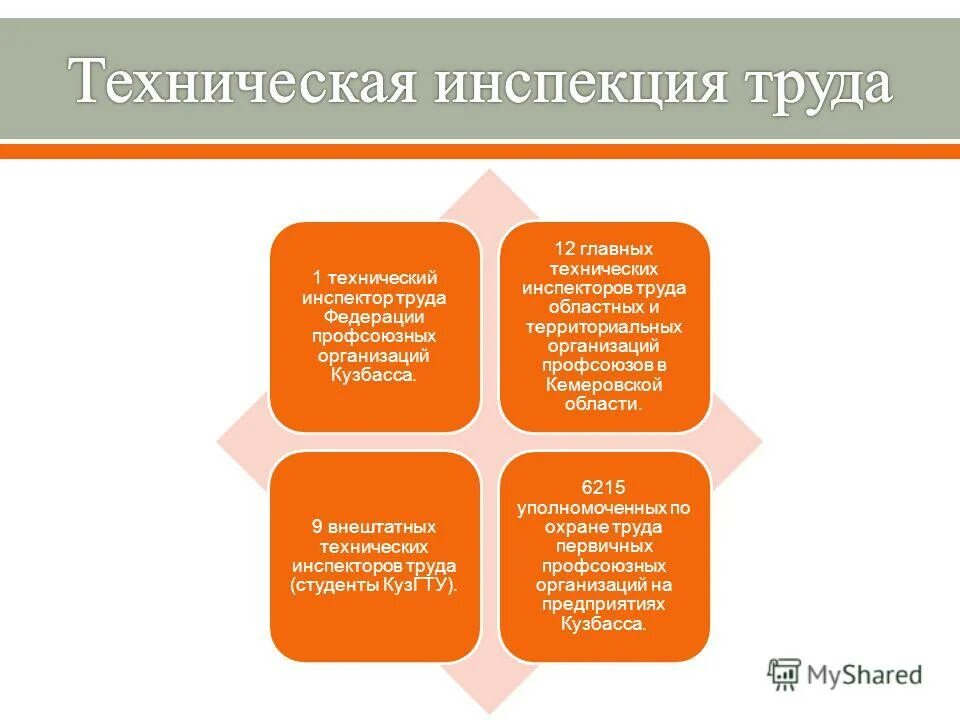 Техническая инспекция труда

1 технический инспектор труда Федерации профсоюзных организаций Кузбасса.

12 главных технических инспекторов труда областных и территориальных организаций профсоюзов в Кемеровской области.

9 внештатных технических инспекторов труда (студенты КузГТУ).

6215 уполномоченных по охране труда первичных профсоюзных организаций на предприятиях Кузбасса.

MyShared